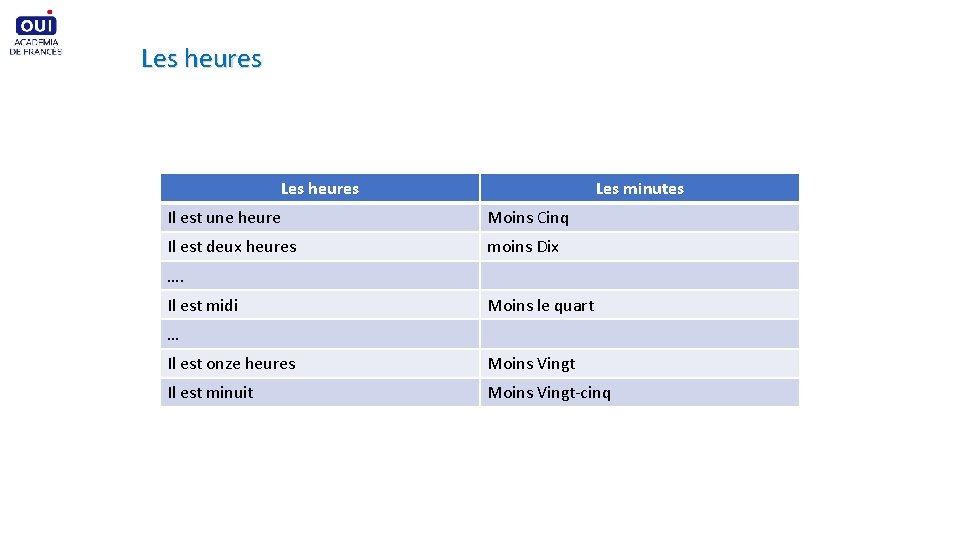 OUI
ACADEMIA
DE FRANCES

Les heures

| Les heures | Les minutes |
|---|---|
| Il est une heure | Moins Cinq |
| Il est deux heures | moins Dix |
| …. | |
| Il est midi | Moins le quart |
| … | |
| Il est onze heures | Moins Vingt |
| Il est minuit | Moins Vingt-cinq |